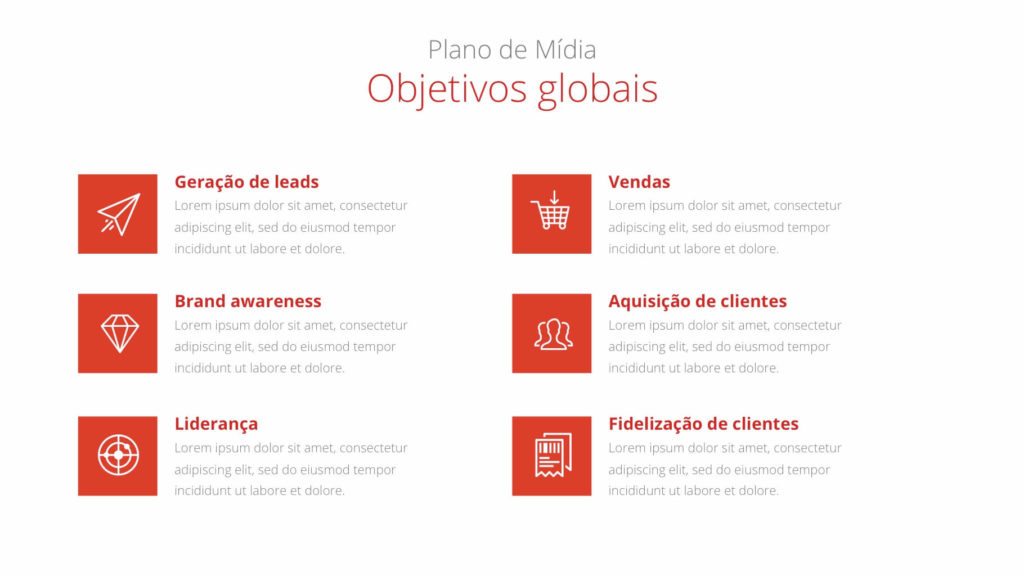 Plano de Mídia
Objetivos globais

Geração de leads
Lorem ipsum dolor sit amet, consectetur adipiscing elit, sed do eiusmod tempor incididunt ut labore et dolore.

Brand awareness
Lorem ipsum dolor sit amet, consectetur adipiscing elit, sed do eiusmod tempor incididunt ut labore et dolore.

Liderança
Lorem ipsum dolor sit amet, consectetur adipiscing elit, sed do eiusmod tempor incididunt ut labore et dolore.

Vendas
Lorem ipsum dolor sit amet, consectetur adipiscing elit, sed do eiusmod tempor incididunt ut labore et dolore.

Aquisição de clientes
Lorem ipsum dolor sit amet, consectetur adipiscing elit, sed do eiusmod tempor incididunt ut labore et dolore.

Fidelização de clientes
Lorem ipsum dolor sit amet, consectetur adipiscing elit, sed do eiusmod tempor incididunt ut labore et dolore.